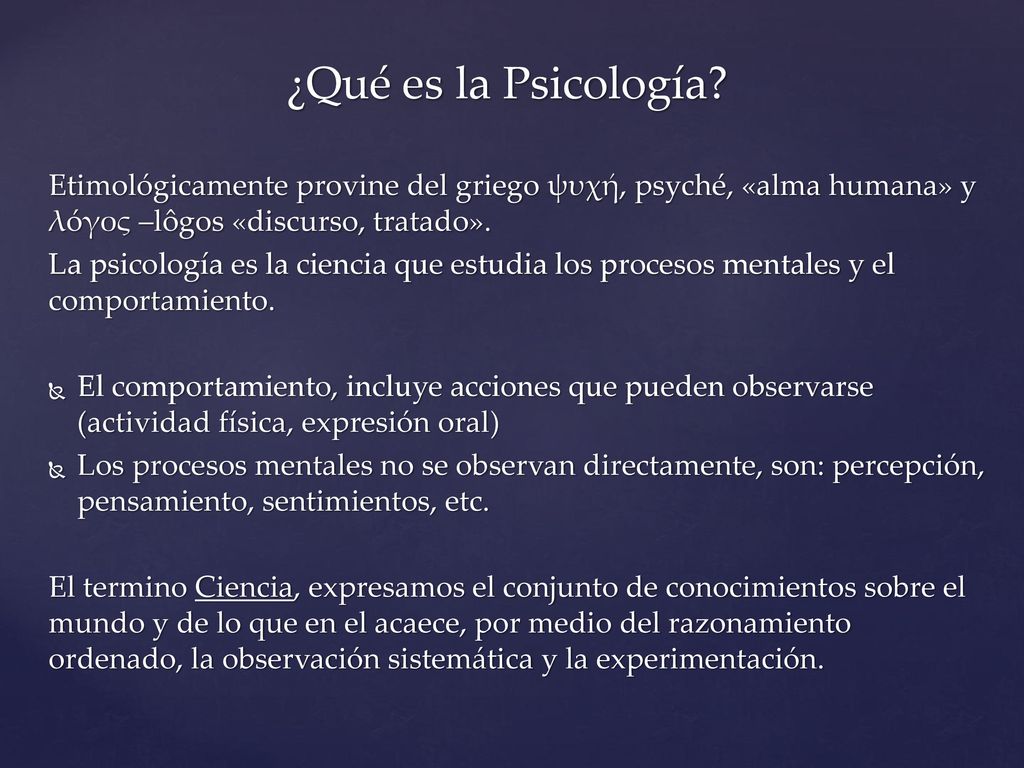 ¿Qué es la Psicología?

Etimológicamente provine del griego ψυχή, psyché, «alma humana» y λόγος –lôgos «discurso, tratado».

La psicología es la ciencia que estudia los procesos mentales y el comportamiento.

El comportamiento, incluye acciones que pueden observarse (actividad física, expresión oral)

Los procesos mentales no se observan directamente, son: percepción, pensamiento, sentimientos, etc.

El termino Ciencia, expresamos el conjunto de conocimientos sobre el mundo y de lo que en el acaece, por medio del razonamiento ordenado, la observación sistemática y la experimentación.